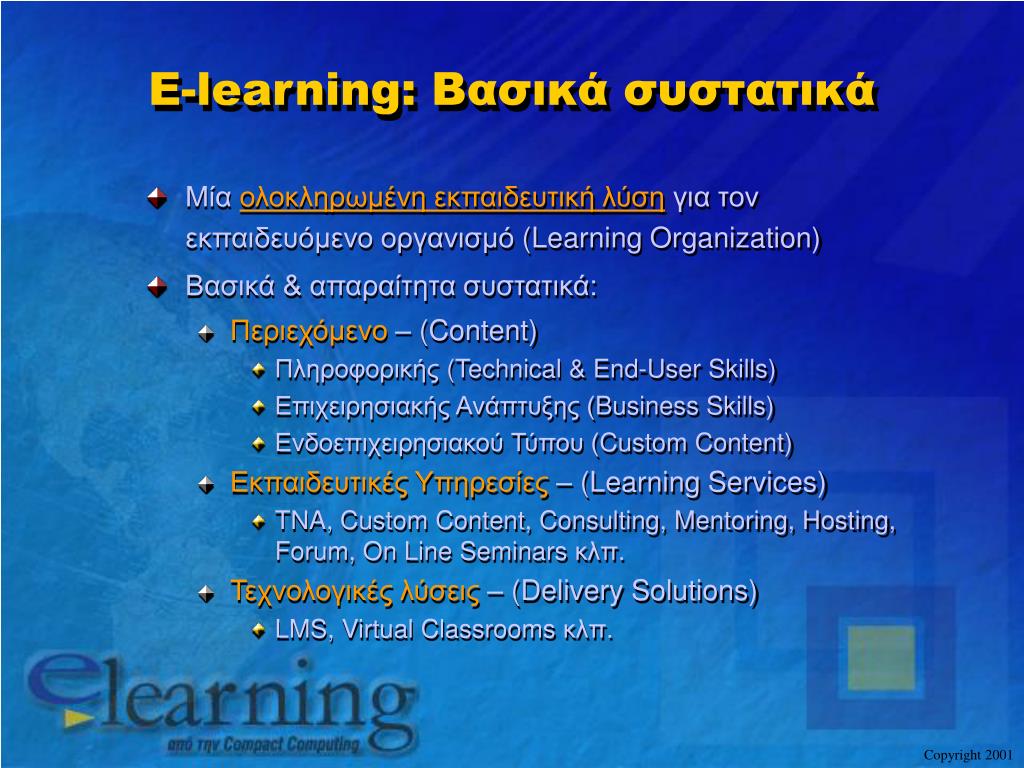 E-learning: Βασικά συστατικά

Μία ολοκληρωμένη εκπαιδευτική λύση για τον εκπαιδευόμενο οργανισμό (Learning Organization)

Βασικά & απαραίτητα συστατικά:

Περιεχόμενο – (Content)

Πληροφορικής (Technical & End-User Skills)

Επιχειρησιακής Ανάπτυξης (Business Skills)

Ενδοεπιχειρησιακού Τύπου (Custom Content)

Εκπαιδευτικές Υπηρεσίες – (Learning Services)

TNA, Custom Content, Consulting, Mentoring, Hosting, Forum, On Line Seminars κλπ.

Τεχνολογικές λύσεις – (Delivery Solutions)

LMS, Virtual Classrooms κλπ.

elearning

από την Compact Computing

Copyright 2001